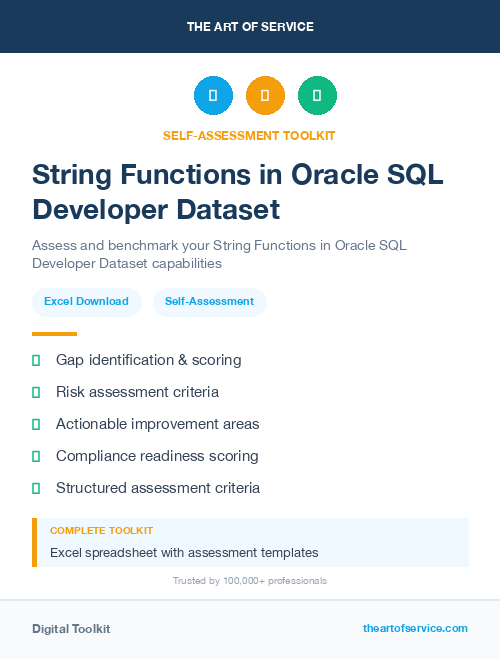 THE ART OF SERVICE

SELF-ASSESSMENT TOOLKIT

String Functions in Oracle SQL Developer Dataset

Assess and benchmark your String Functions in Oracle SQL Developer Dataset capabilities

Excel Download

Self-Assessment

Gap identification & scoring

Risk assessment criteria

Actionable improvement areas

Compliance readiness scoring

Structured assessment criteria

COMPLETE TOOLKIT

Excel spreadsheet with assessment templates

Trusted by 100,000+ professionals

Digital Toolkit

theartofservice.com